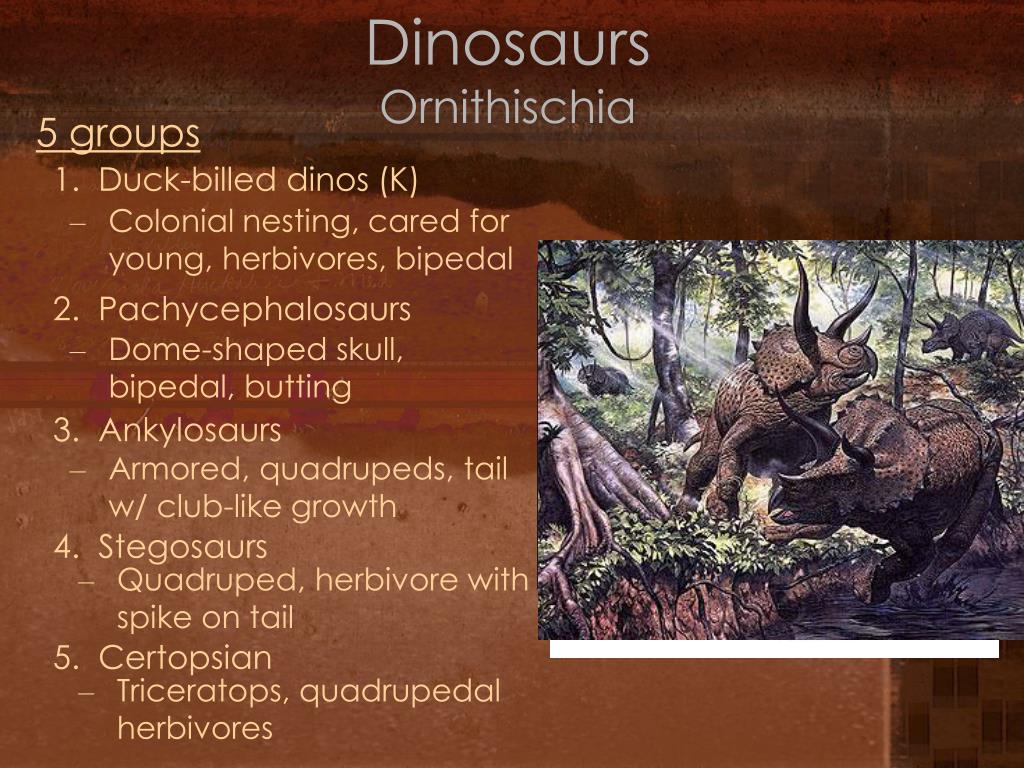 Dinosaurs
Ornithischia

5 groups

1. Duck-billed dinos (K)
– Colonial nesting, cared for young, herbivores, bipedal
2. Pachycephalosaurs
– Dome-shaped skull, bipedal, butting
3. Ankylosaurs
– Armored, quadrupeds, tail w/ club-like growth
4. Stegosaurs
– Quadruped, herbivore with spike on tail
5. Certopsian
– Triceratops, quadrupedal herbivores